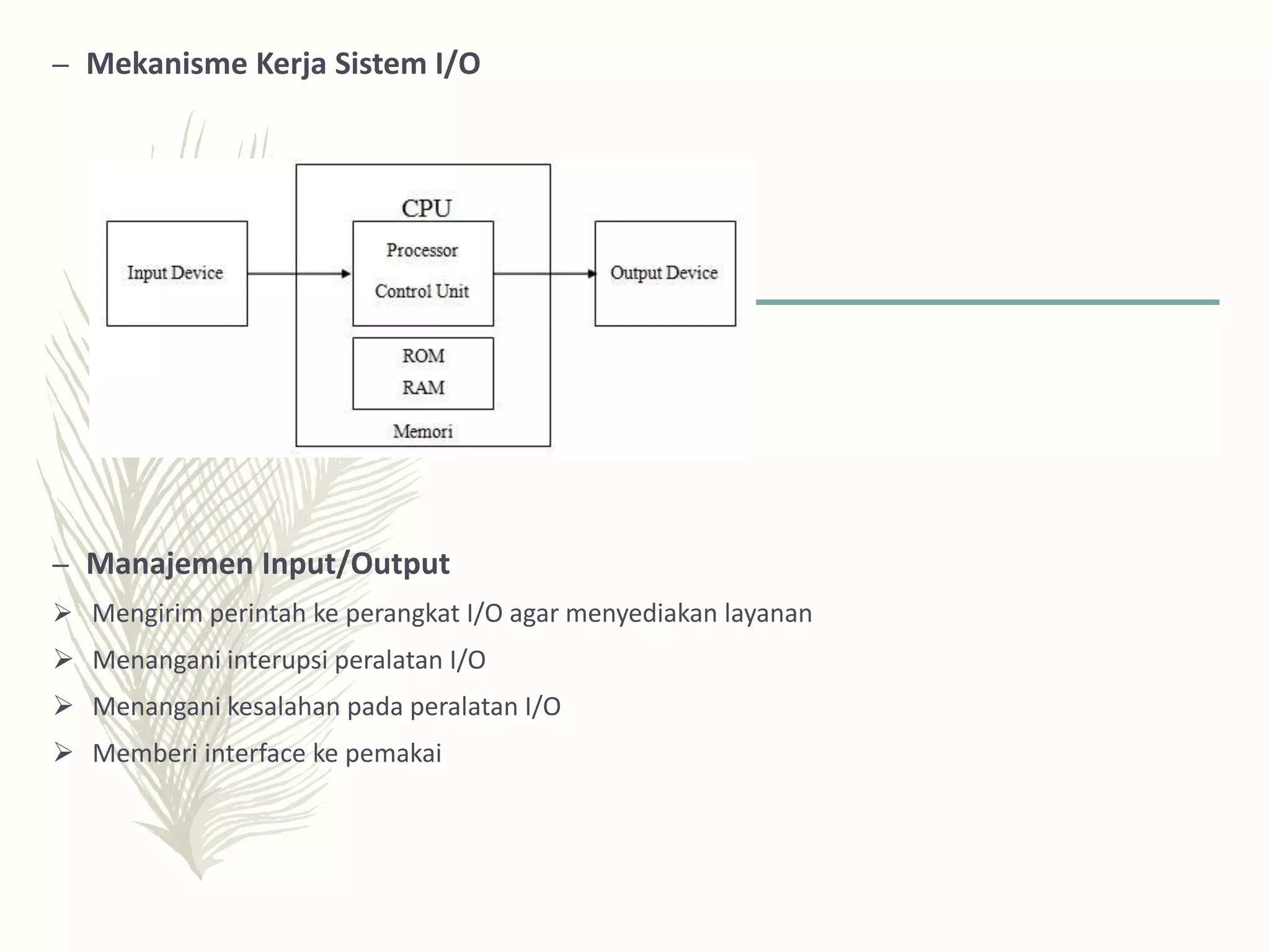 – Mekanisme Kerja Sistem I/O

Input Device

CPU

Processor

Control Unit

ROM

RAM

Memori

Output Device

– Manajemen Input/Output

➢ Mengirim perintah ke perangkat I/O agar menyediakan layanan

➢ Menangani interupsi peralatan I/O

➢ Menangani kesalahan pada peralatan I/O

➢ Memberi interface ke pemakai